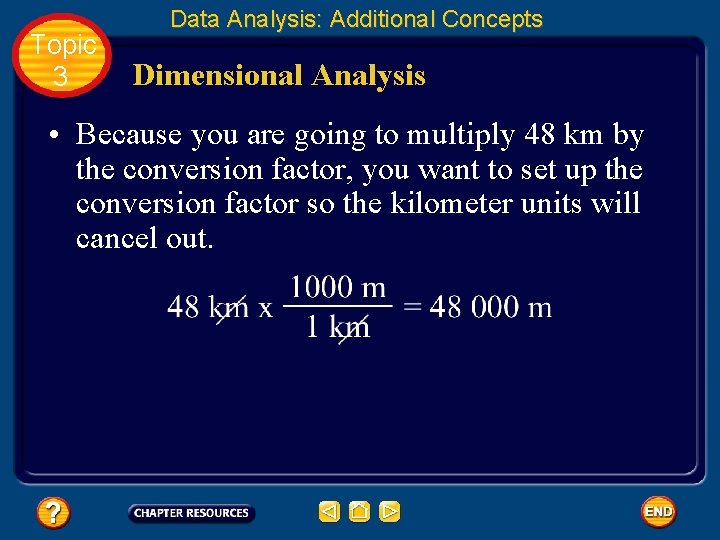 Data Analysis: Additional Concepts

Topic 3

Dimensional Analysis

• Because you are going to multiply 48 km by the conversion factor, you want to set up the conversion factor so the kilometer units will cancel out.

$48 \text{ km} \times \frac{1000 \text{ m}}{1 \text{ km}} = 48\,000 \text{ m}$

?

CHAPTER RESOURCES

END